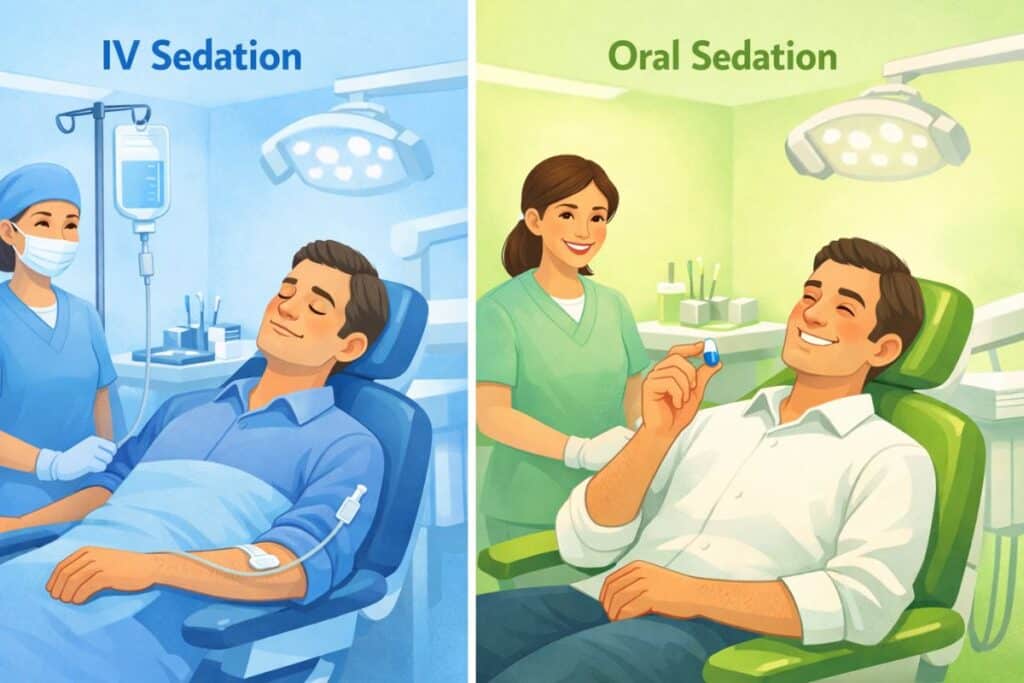 IV Sedation

Oral Sedation